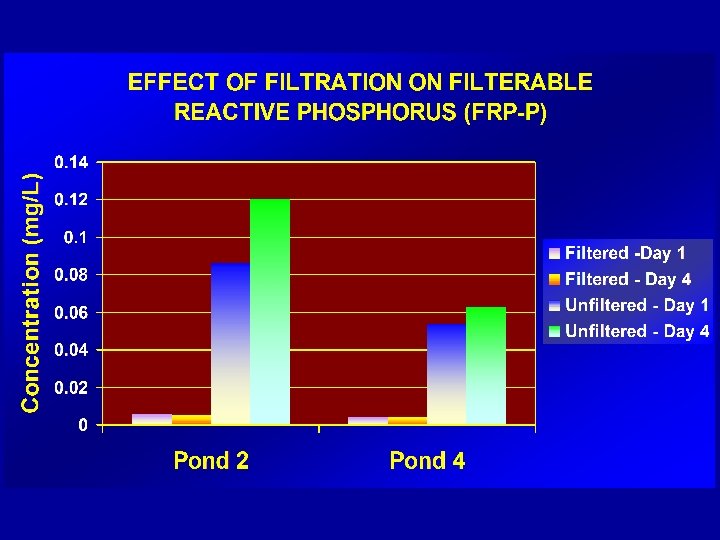 EFFECT OF FILTRATION ON FILTERABLE REACTIVE PHOSPHORUS (FRP-P)

Concentration (mg/L)

0.14
0.12
0.1
0.08
0.06
0.04
0.02
0

Pond 2
Pond 4

Filtered -Day 1
Filtered - Day 4
Unfiltered - Day 1
Unfiltered - Day 4